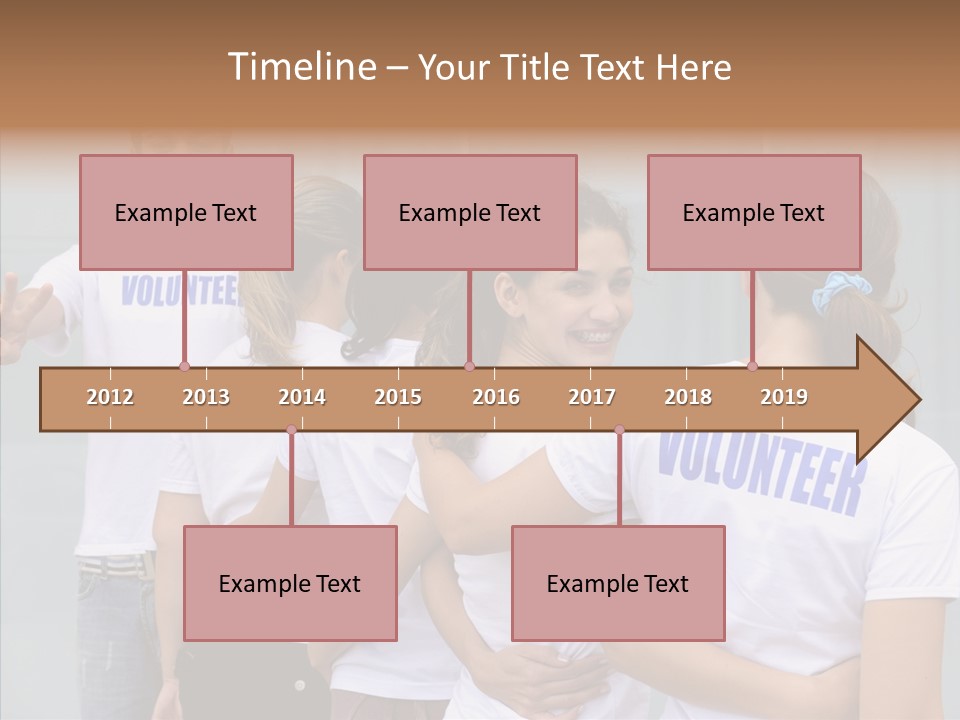 Timeline – Your Title Text Here

Example Text

Example Text

Example Text

VOLUNTEER

2012 2013 2014 2015 2016 2017 2018 2019

VOLUNTEER

Example Text

Example Text